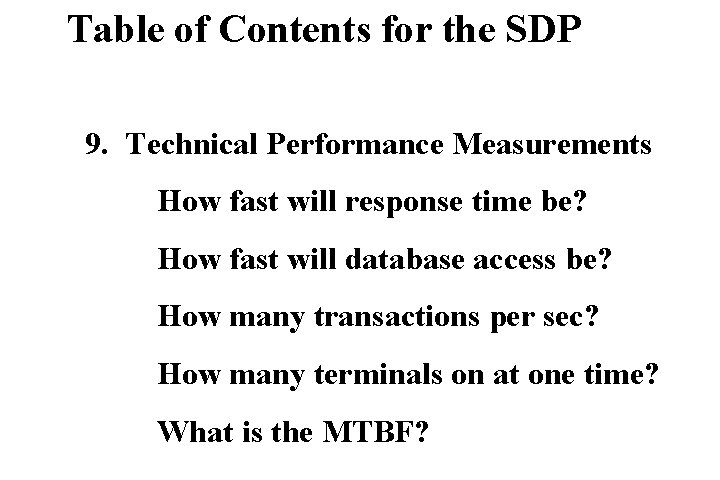 Table of Contents for the SDP

9. Technical Performance Measurements

How fast will response time be?

How fast will database access be?

How many transactions per sec?

How many terminals on at one time?

What is the MTBF?